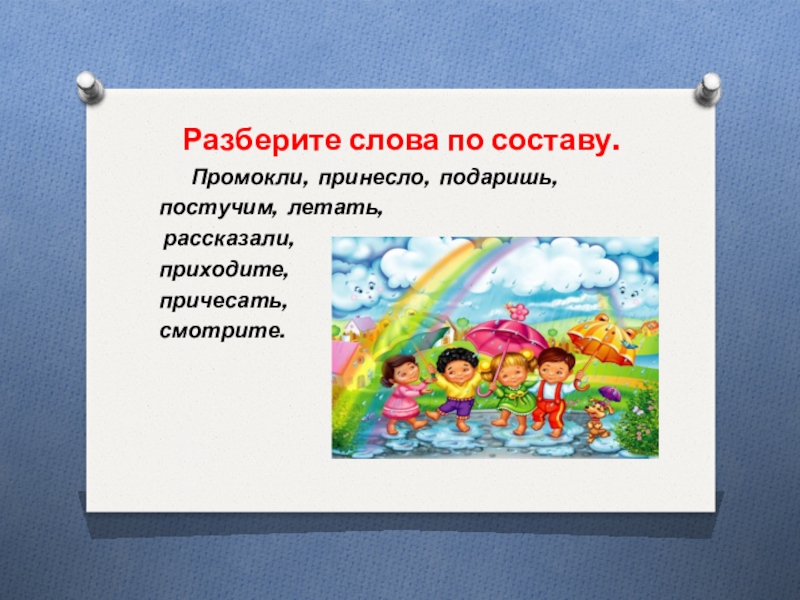 Разберите слова по составу.

Промокли, принесло, подаришь, постучим, летать, рассказали, приходите, причесать, смотрите.